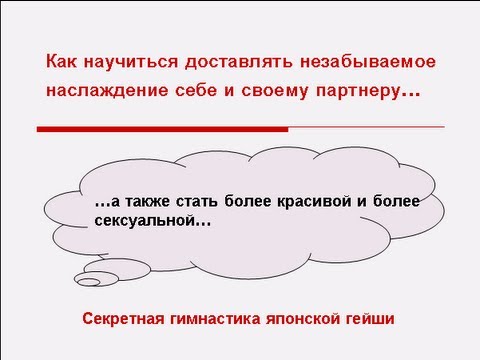 Как научиться доставлять незабываемое наслаждение себе и своему партнеру…

…а также стать более красивой и более сексуальной…

Секретная гимнастика японской гейши